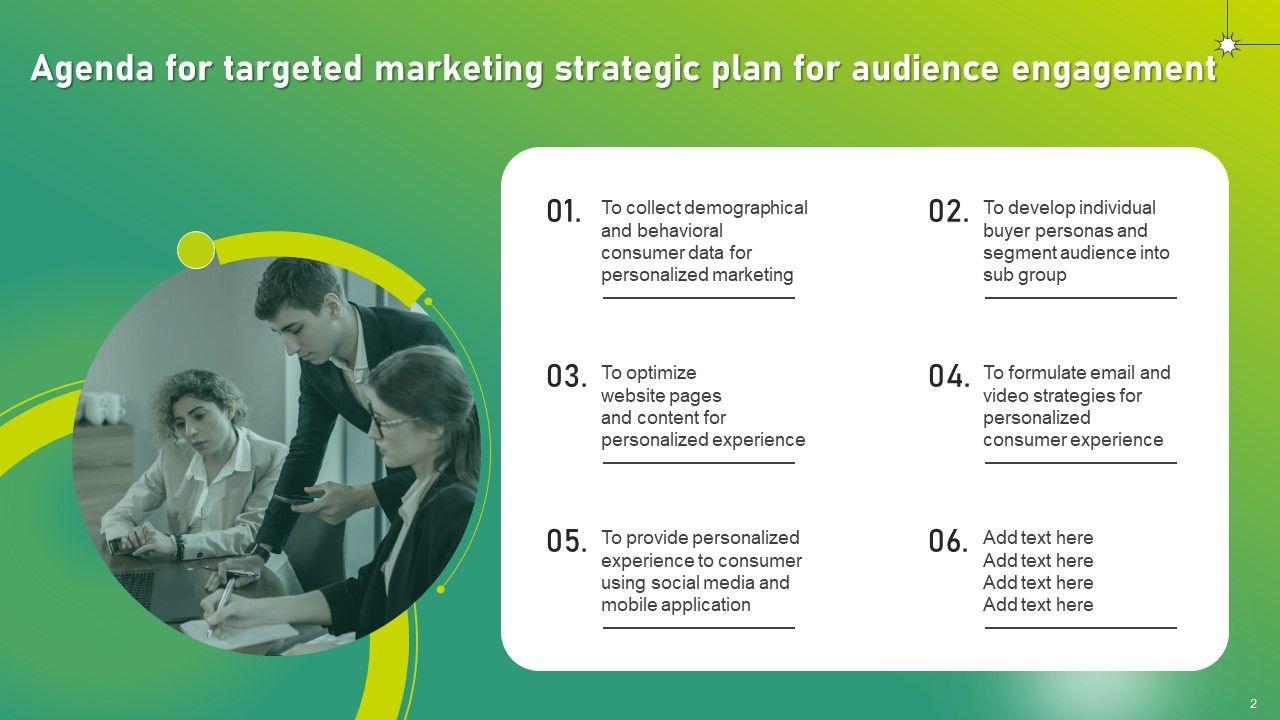 Agenda for targeted marketing strategic plan for audience engagement

01. To collect demographical and behavioral consumer data for personalized marketing

02. To develop individual buyer personas and segment audience into sub group

03. To optimize website pages and content for personalized experience

04. To formulate email and video strategies for personalized consumer experience

05. To provide personalized experience to consumer using social media and mobile application

06. Add text here Add text here Add text here Add text here

2